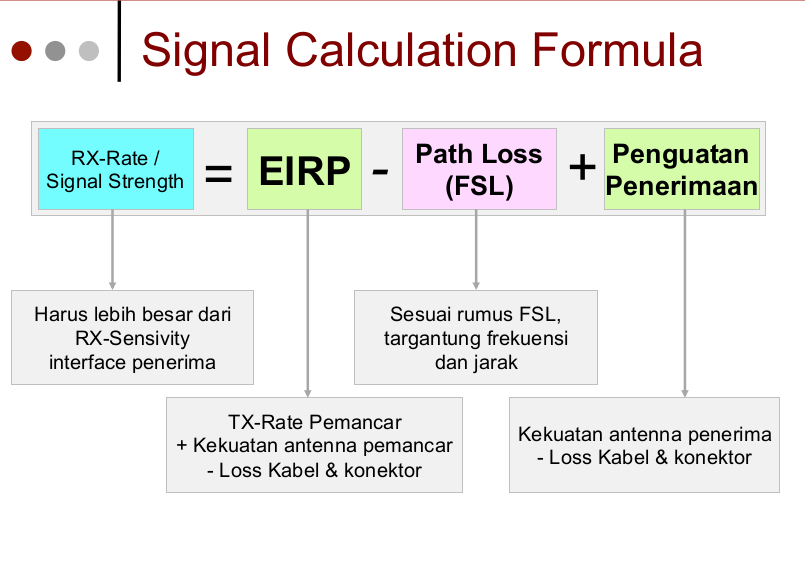 Signal Calculation Formula

RX-Rate / Signal Strength = EIRP - Path Loss (FSL) + Penguatan Penerimaan

Harus lebih besar dari RX-Sensivity interface penerima

Sesuai rumus FSL, targantung frekuensi dan jarak

TX-Rate Pemancar
+ Kekuatan antenna pemancar
- Loss Kabel & konektor

Kekuatan antenna penerima
- Loss Kabel & konektor